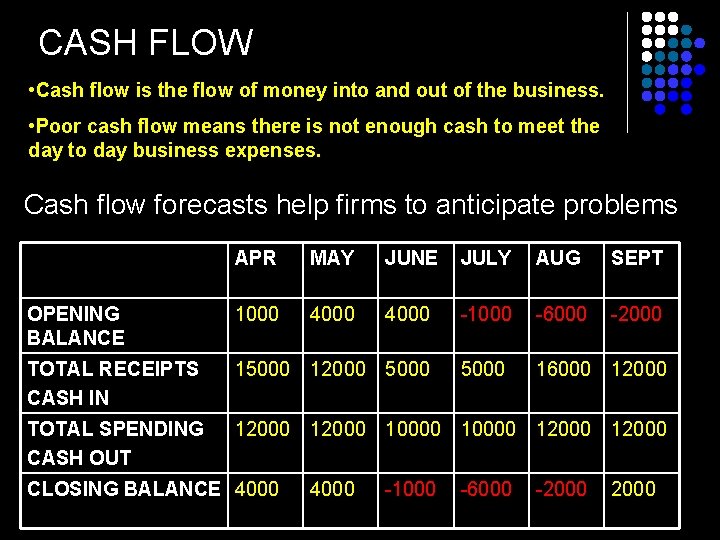 CASH FLOW

•Cash flow is the flow of money into and out of the business.

•Poor cash flow means there is not enough cash to meet the day to day business expenses.

Cash flow forecasts help firms to anticipate problems

| | APR | MAY | JUNE | JULY | AUG | SEPT |
|---|---|---|---|---|---|---|
| OPENING BALANCE | 1000 | 4000 | 4000 | -1000 | -6000 | -2000 |
| TOTAL RECEIPTS CASH IN | 15000 | 12000 | 5000 | 5000 | 16000 | 12000 |
| TOTAL SPENDING CASH OUT | 12000 | 12000 | 10000 | 10000 | 12000 | 12000 |
| CLOSING BALANCE | 4000 | 4000 | -1000 | -6000 | -2000 | 2000 |